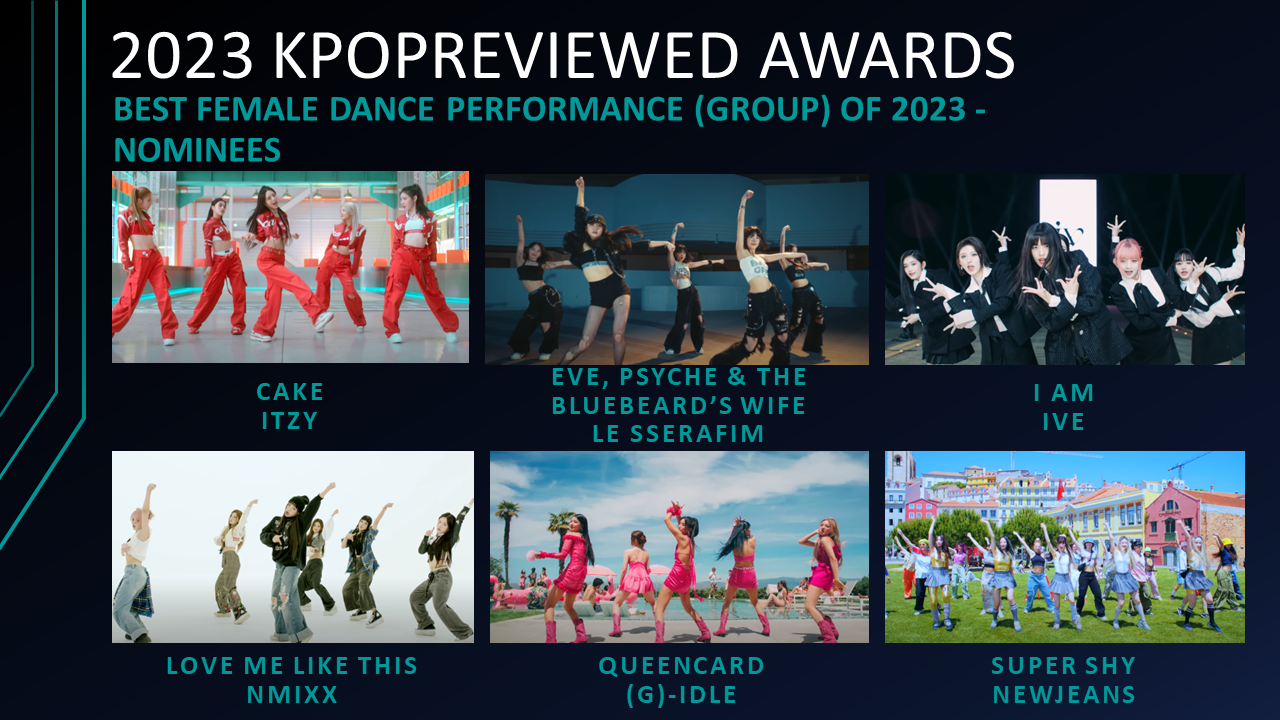 2023 KPOPREVIEWED AWARDS

BEST FEMALE DANCE PERFORMANCE (GROUP) OF 2023 - NOMINEES

CAKE
ITZY

EVE, PSYCHE & THE BLUEBEARD'S WIFE
LE SSERAFIM

I AM
IVE

LOVE ME LIKE THIS
NMIXX

QUEENCARD
(G)-IDLE

SUPER SHY
NEWJEANS